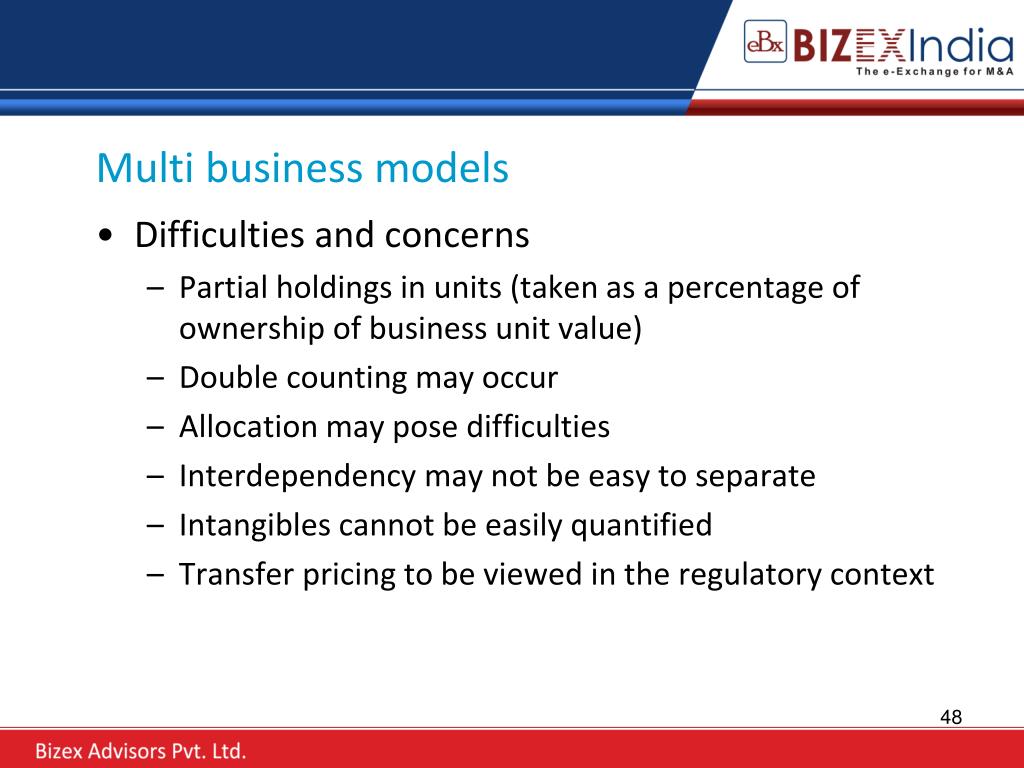 eBx BIZEXIndia
The e-Exchange for M&A

Multi business models

• Difficulties and concerns
– Partial holdings in units (taken as a percentage of ownership of business unit value)
– Double counting may occur
– Allocation may pose difficulties
– Interdependency may not be easy to separate
– Intangibles cannot be easily quantified
– Transfer pricing to be viewed in the regulatory context

48

Bizex Advisors Pvt. Ltd.